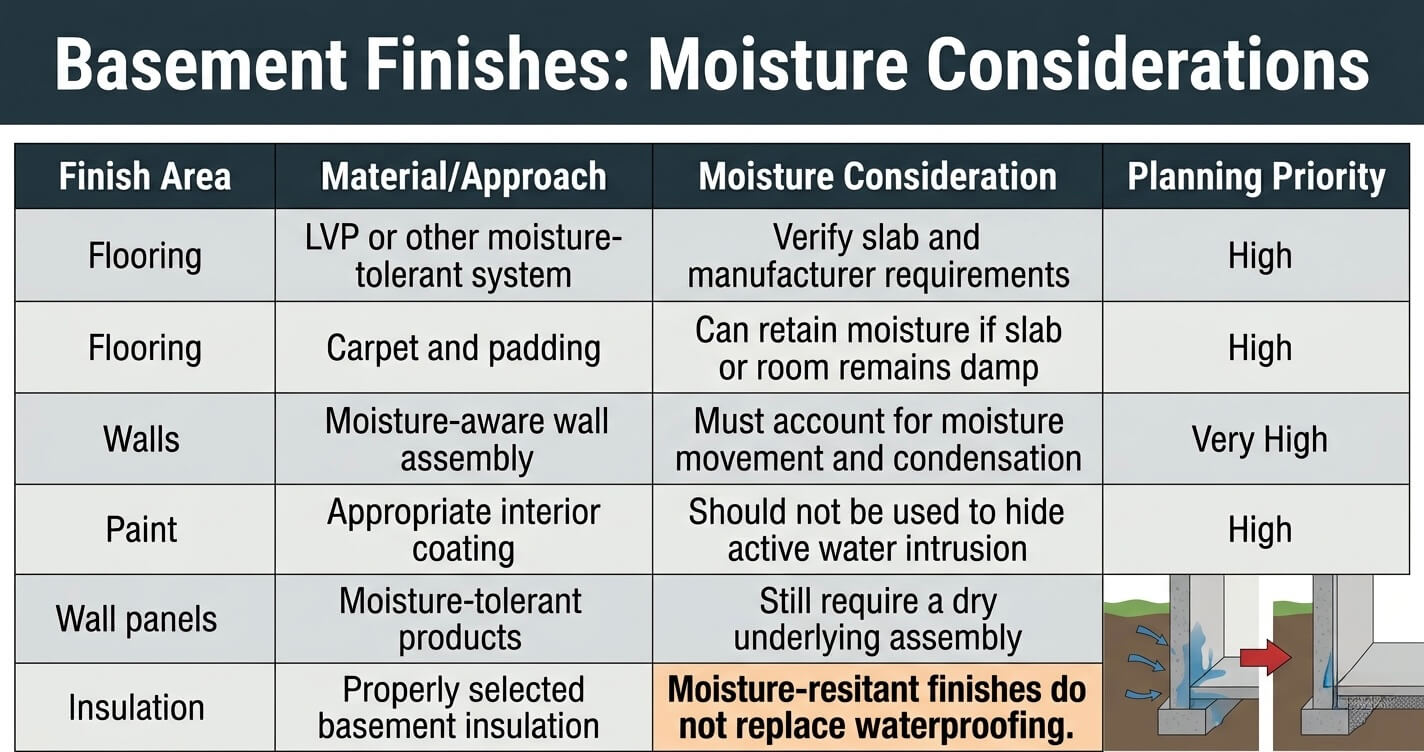 Basement Finishes: Moisture Considerations

| Finish Area | Material/Approach | Moisture Consideration | Planning Priority |
|---|---|---|---|
| Flooring | LVP or other moisture-tolerant system | Verify slab and manufacturer requirements | High |
| Flooring | Carpet and padding | Can retain moisture if slab or room remains damp | High |
| Walls | Moisture-aware wall assembly | Must account for moisture movement and condensation | Very High |
| Paint | Appropriate interior coating | Should not be used to hide active water intrusion | High |
| Wall panels | Moisture-tolerant products | Still require a dry underlying assembly | |
| Insulation | Properly selected basement insulation | Moisture-resitant finishes do not replace waterproofing. | |